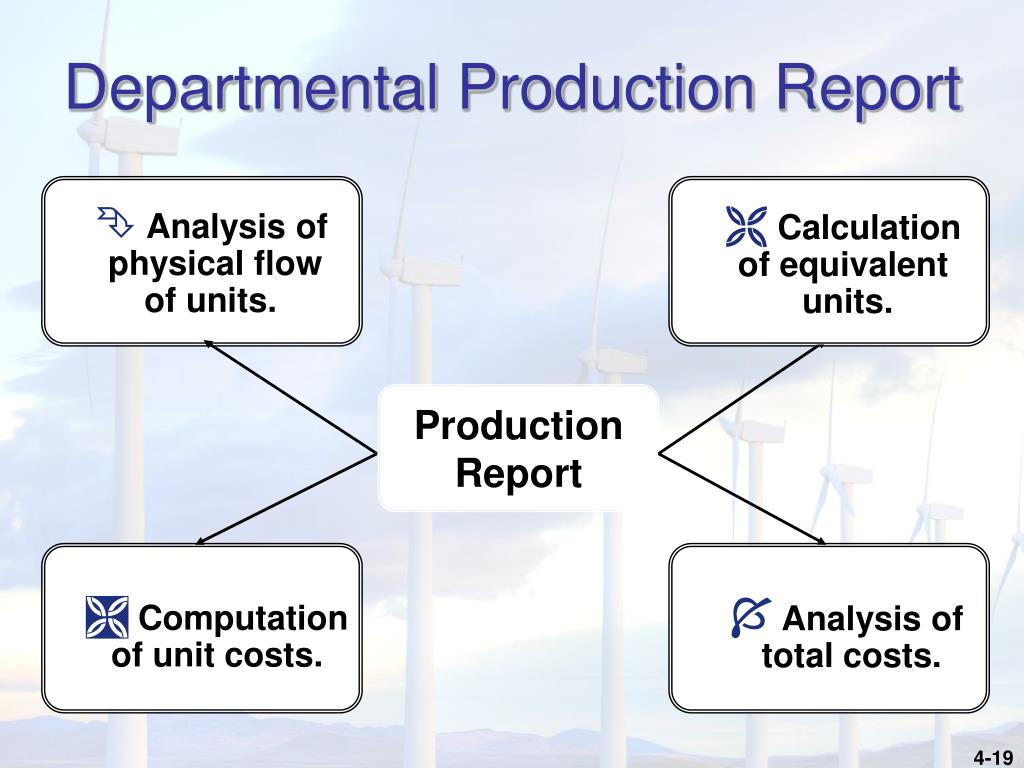 Departmental Production Report

Analysis of physical flow of units.

Calculation of equivalent units.

Production Report

Computation of unit costs.

Analysis of total costs.

4-19